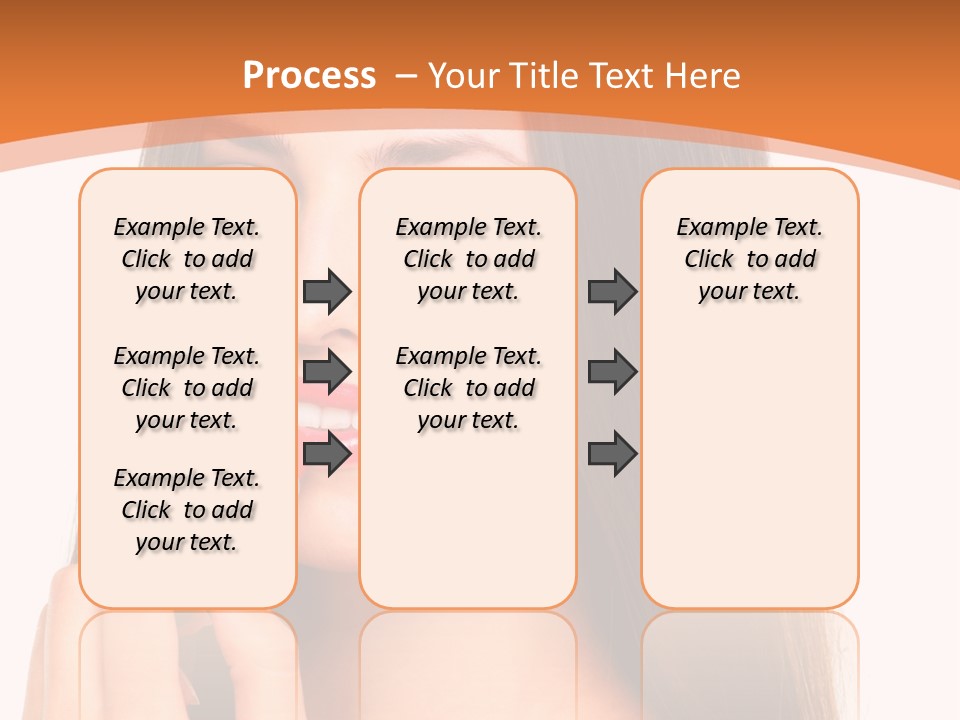 Process – Your Title Text Here

Example Text. Click to add your text.

Example Text. Click to add your text.

Example Text. Click to add your text.

Example Text. Click to add your text.

Example Text. Click to add your text.

Example Text. Click to add your text.